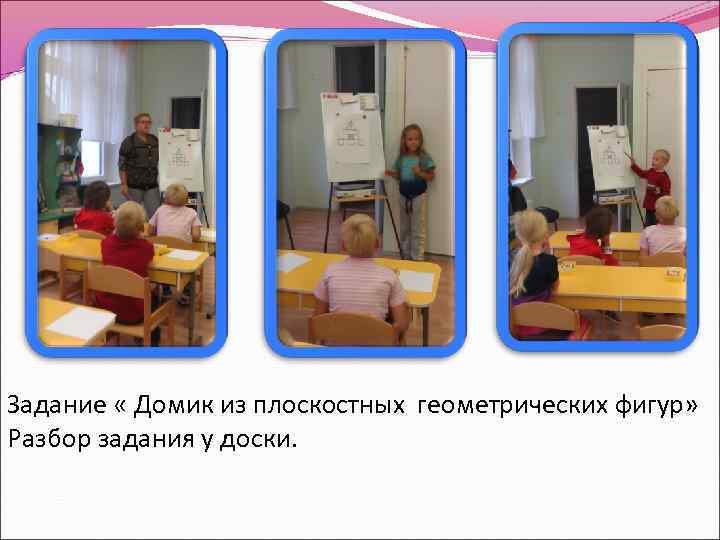 Задание « Домик из плоскостных геометрических фигур»
Разбор задания у доски.